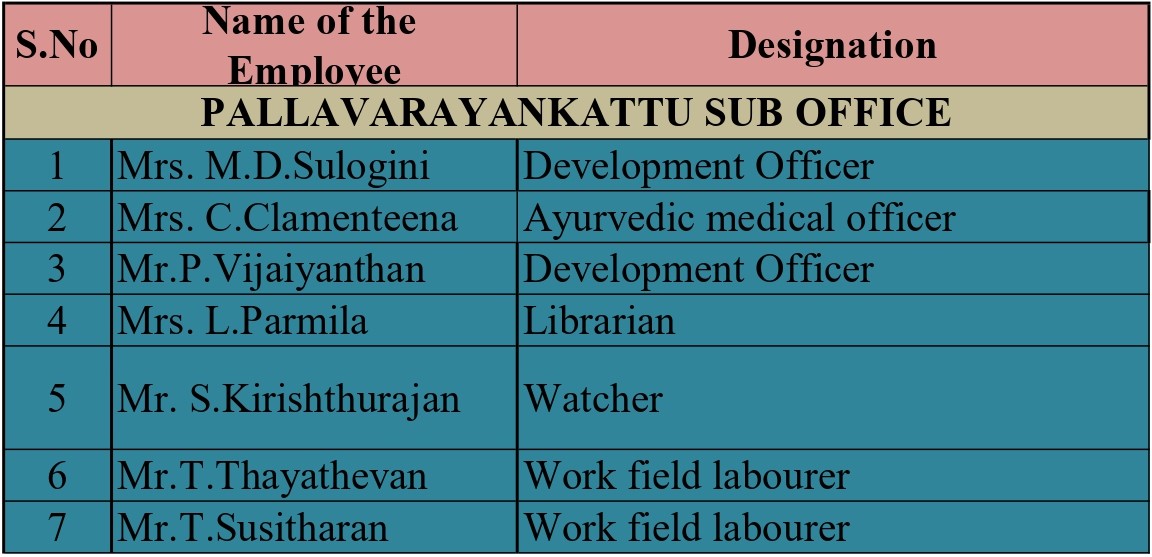 | S.No | Name of the Employee | Designation |
|---|---|---|
| PALLAVARAYANKATTU SUB OFFICE | | |
| 1 | Mrs. M.D.Sulogini | Development Officer |
| 2 | Mrs. C.Clamenteena | Ayurvedic medical officer |
| 3 | Mr.P.Vijaiyanthan | Development Officer |
| 4 | Mrs. L.Parmila | Librarian |
| 5 | Mr. S.Kirishthurajan | Watcher |
| 6 | Mr.T.Thayathevan | Work field labourer |
| 7 | Mr.T.Susitharan | Work field labourer |